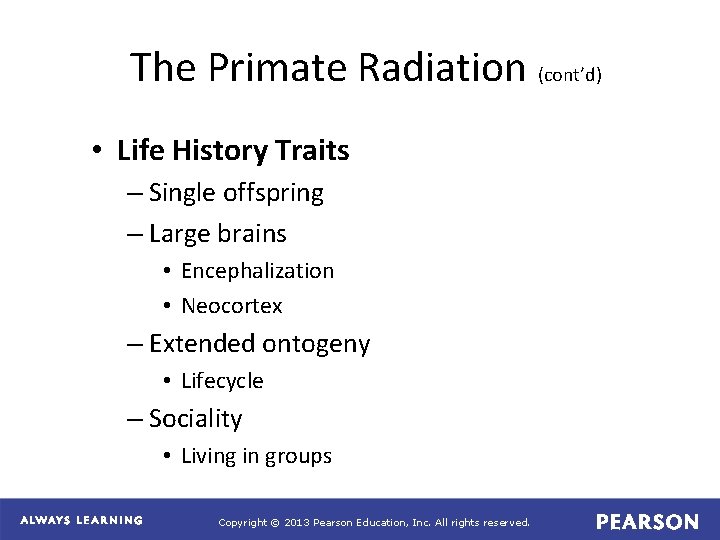 The Primate Radiation (cont'd)

• Life History Traits
– Single offspring
– Large brains
• Encephalization
• Neocortex
– Extended ontogeny
• Lifecycle
– Sociality
• Living in groups

ALWAYS LEARNING
Copyright © 2013 Pearson Education, Inc. All rights reserved.
PEARSON